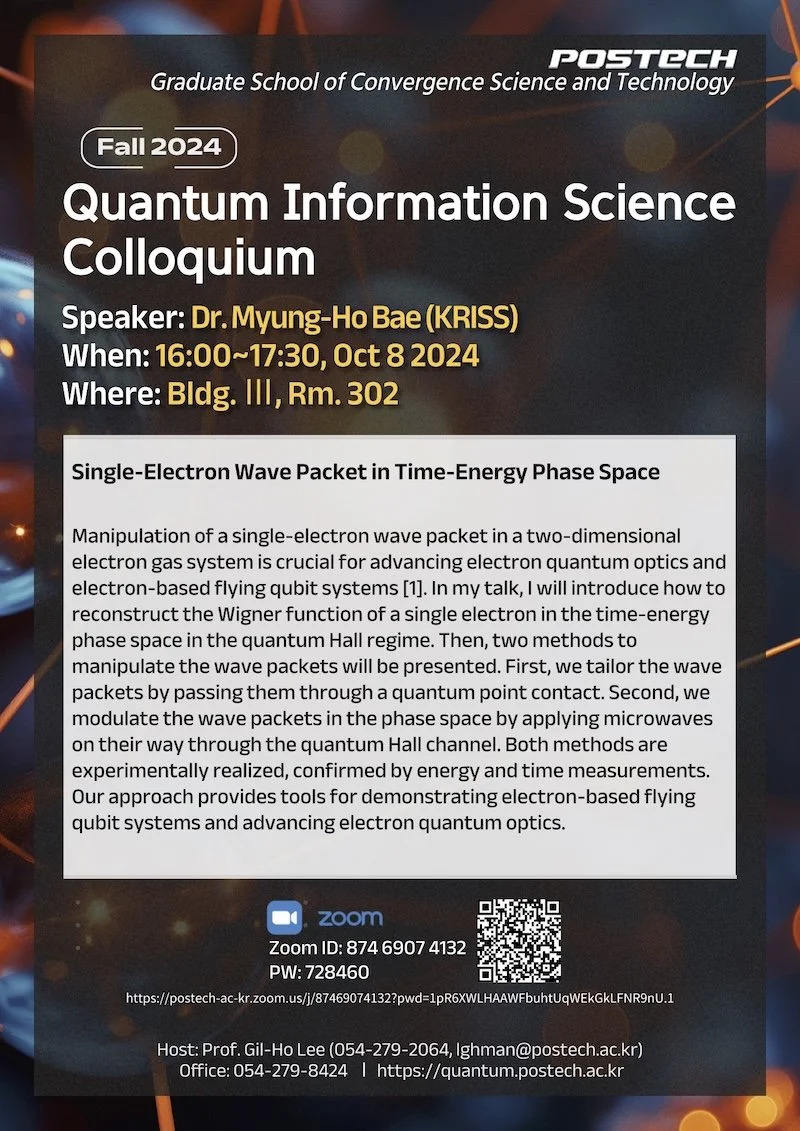 POSTECH
Graduate School of Convergence Science and Technology

Fall 2024

Quantum Information Science Colloquium

Speaker: Dr. Myung-Ho Bae (KRISS)
When: 16:00~17:30, Oct 8 2024
Where: Bldg. III, Rm. 302

Single-Electron Wave Packet in Time-Energy Phase Space

Manipulation of a single-electron wave packet in a two-dimensional electron gas system is crucial for advancing electron quantum optics and electron-based flying qubit systems [1]. In my talk, I will introduce how to reconstruct the Wigner function of a single electron in the time-energy phase space in the quantum Hall regime. Then, two methods to manipulate the wave packets will be presented. First, we tailor the wave packets by passing them through a quantum point contact. Second, we modulate the wave packets in the phase space by applying microwaves on their way through the quantum Hall channel. Both methods are experimentally realized, confirmed by energy and time measurements. Our approach provides tools for demonstrating electron-based flying qubit systems and advancing electron quantum optics.

zoom
Zoom ID: 874 6907 4132
PW: 728460
https://postech-ac-kr.zoom.us/j/87469074132?pwd=1pR6XWLHAAWFbuhtUqWEkGkLFNR9nU.1

Host: Prof. Gil-Ho Lee (054-279-2064, lghman@postech.ac.kr)
Office: 054-279-8424 | https://quantum.postech.ac.kr